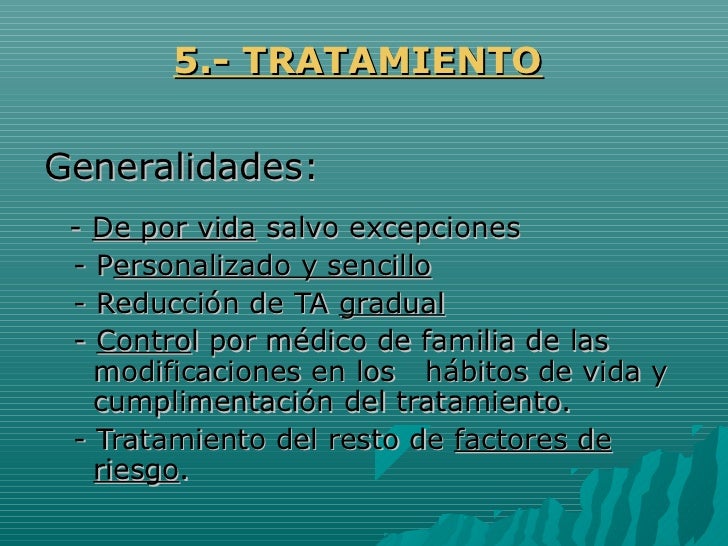 5.- TRATAMIENTO

Generalidades:

- De por vida salvo excepciones
- Personalizado y sencillo
- Reducción de TA gradual
- Control por médico de familia de las modificaciones en los hábitos de vida y cumplimentación del tratamiento.
- Tratamiento del resto de factores de riesgo.